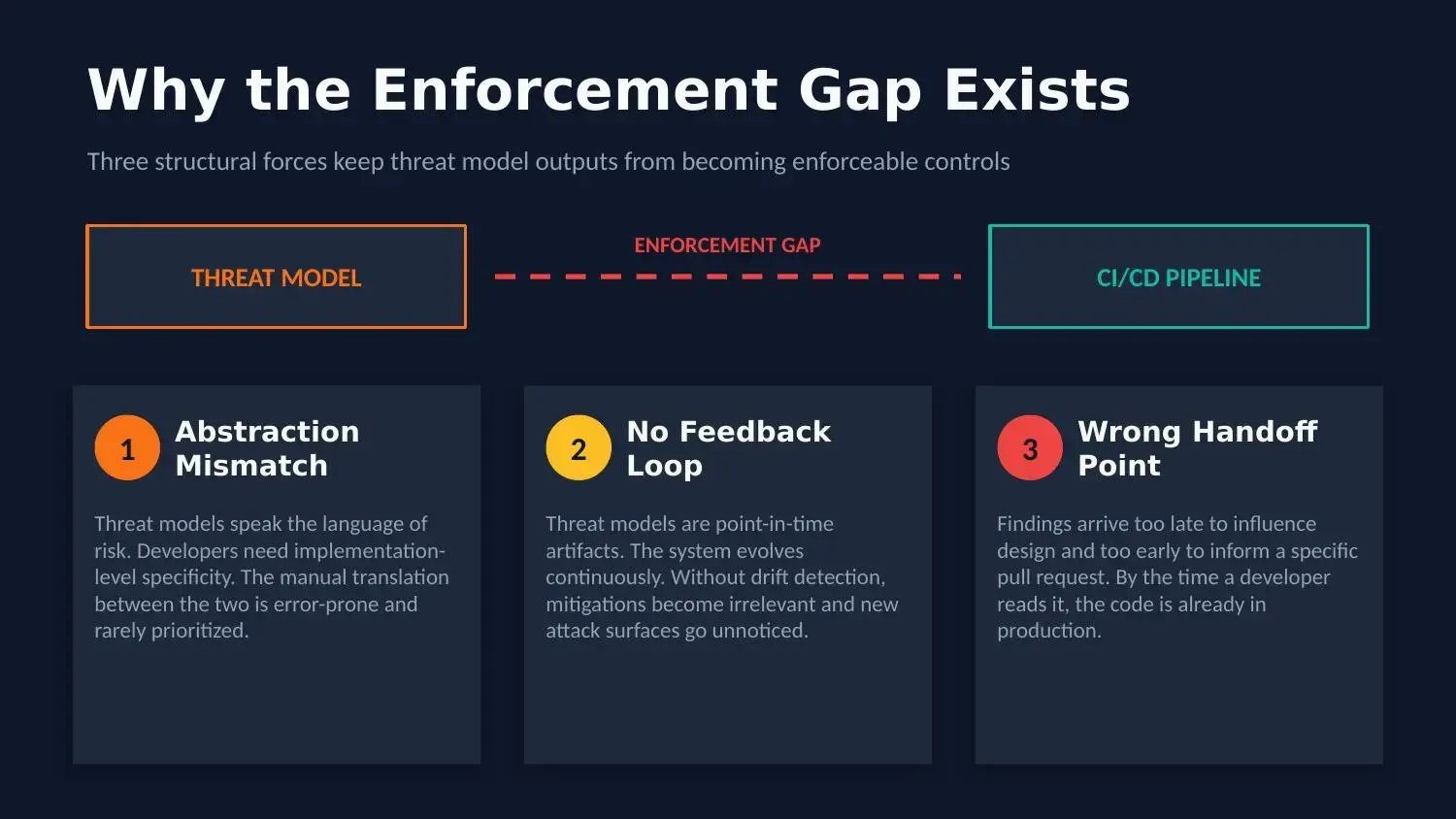 Why the Enforcement Gap Exists

Three structural forces keep threat model outputs from becoming enforceable controls

THREAT MODEL

ENFORCEMENT GAP

CI/CD PIPELINE

1 Abstraction Mismatch

Threat models speak the language of risk. Developers need implementation-level specificity. The manual translation between the two is error-prone and rarely prioritized.

2 No Feedback Loop

Threat models are point-in-time artifacts. The system evolves continuously. Without drift detection, mitigations become irrelevant and new attack surfaces go unnoticed.

3 Wrong Handoff Point

Findings arrive too late to influence design and too early to inform a specific pull request. By the time a developer reads it, the code is already in production.